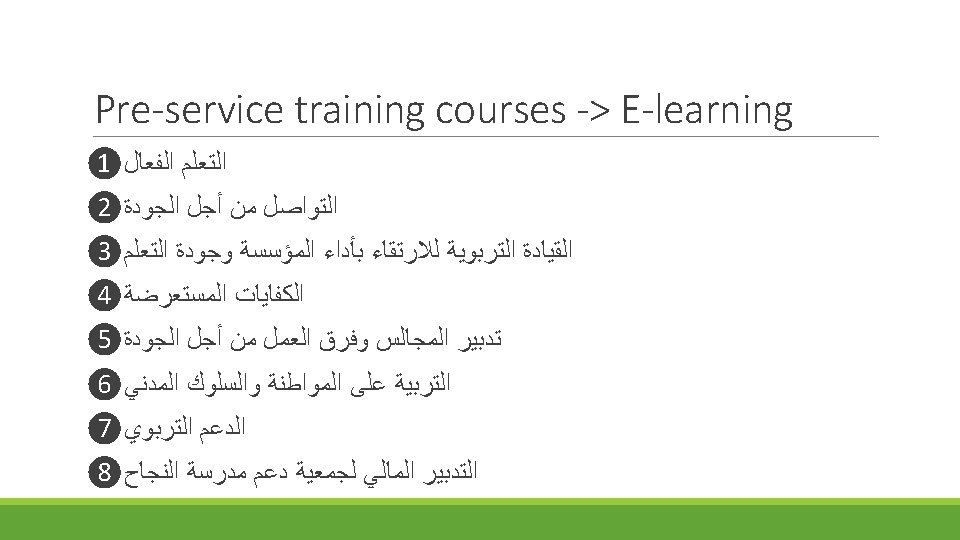 Pre-service training courses -> E-learning

1 التعلم الفعال
2 التواصل من أجل الجودة
3 القيادة التربوية للارتقاء بأداء المؤسسة وجودة التعلم
4 الكفايات المستعرضة
5 تدبير المجالس وفرق العمل من أجل الجودة
6 التربية على المواطنة والسلوك المدني
7 الدعم التربوي
8 التدبير المالي لجمعية دعم مدرسة النجاح